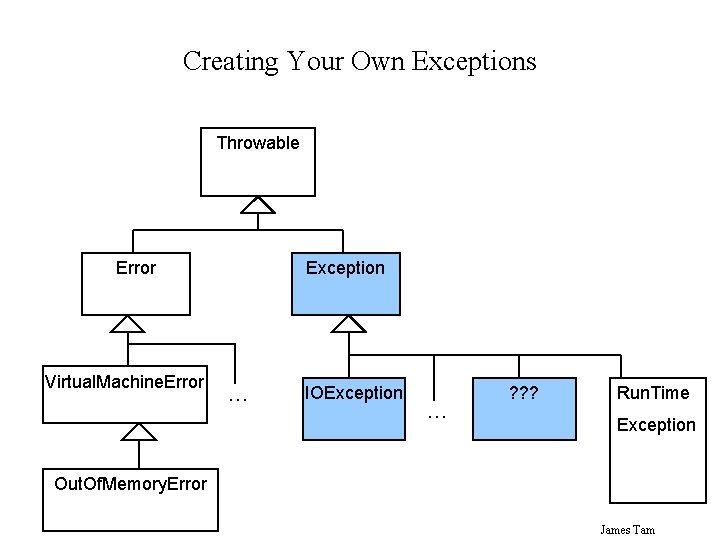 Creating Your Own Exceptions

Throwable

Error

Exception

VirtualMachineError

…

IOException

…

???

RunTime Exception

OutOfMemoryError

James Tam